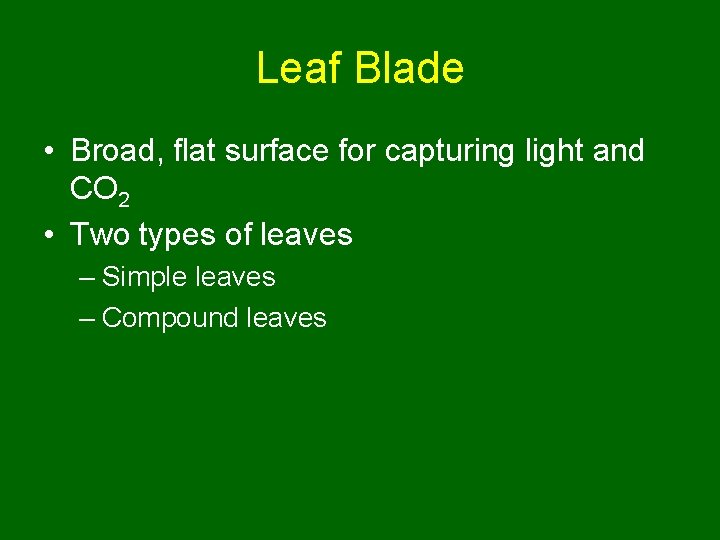 Leaf Blade

• Broad, flat surface for capturing light and $CO_2$

• Two types of leaves

– Simple leaves

– Compound leaves